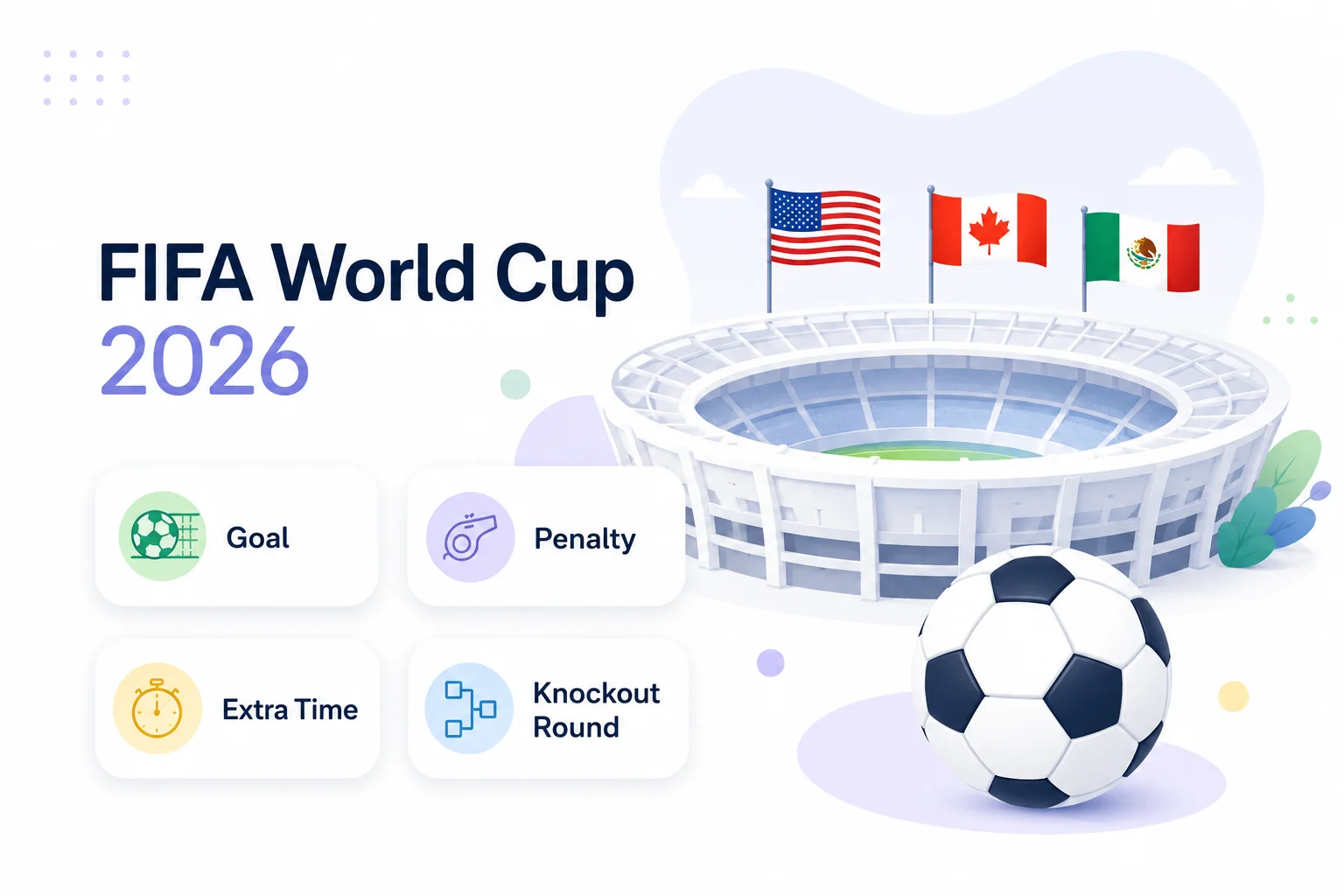 FIFA World Cup
2026

Goal

Penalty

Extra Time

Knockout Round